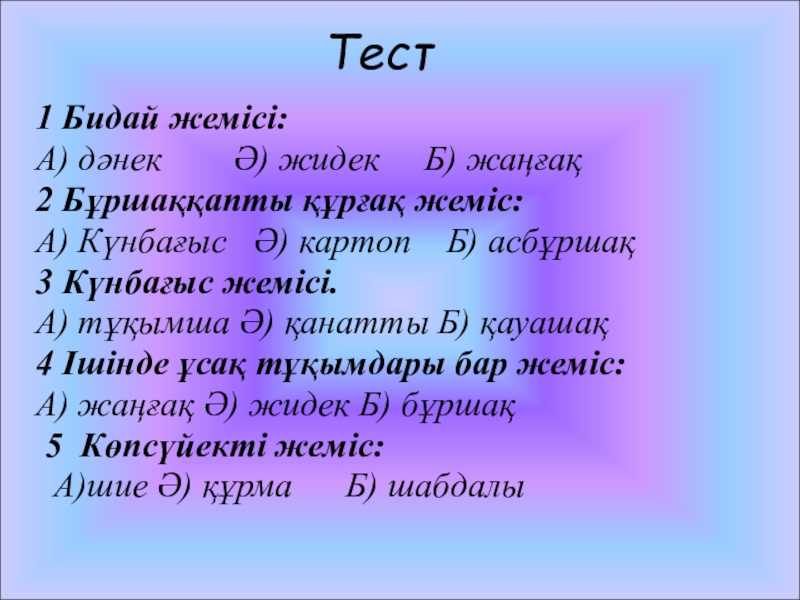 Тест

1 Бидай жемісі:
А) дәнек Ә) жидек Б) жаңғақ
2 Бұршаққапты құрғақ жеміс:
А) Күнбағыс Ә) картоп Б) асбұршақ
3 Күнбағыс жемісі.
А) тұқымша Ә) қанатты Б) қауашақ
4 Ішінде ұсақ тұқымдары бар жеміс:
А) жаңғақ Ә) жидек Б) бұршақ
5 Көпсүйекті жеміс:
А)шие Ә) құрма Б) шабдалы